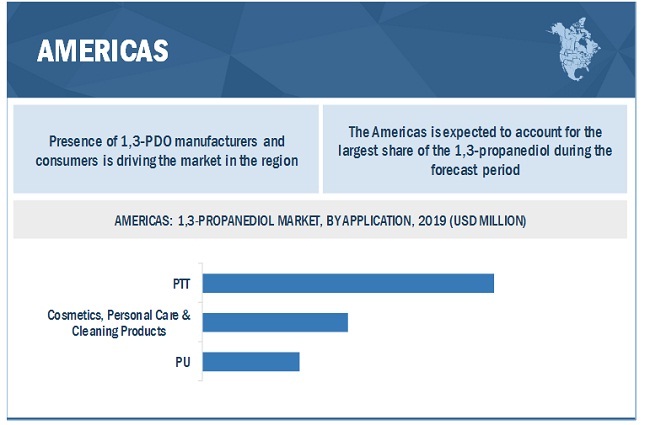 AMERICAS

Presence of 1,3-PDO manufacturers and consumers is driving the market in the region

The Americas is expected to account for the largest share of the 1,3-propanediol during the forecast period

AMERICAS: 1,3-PROPANEDIOL MARKET, BY APPLICATION, 2019 (USD MILLION)

PTT

Cosmetics, Personal Care & Cleaning Products

PU